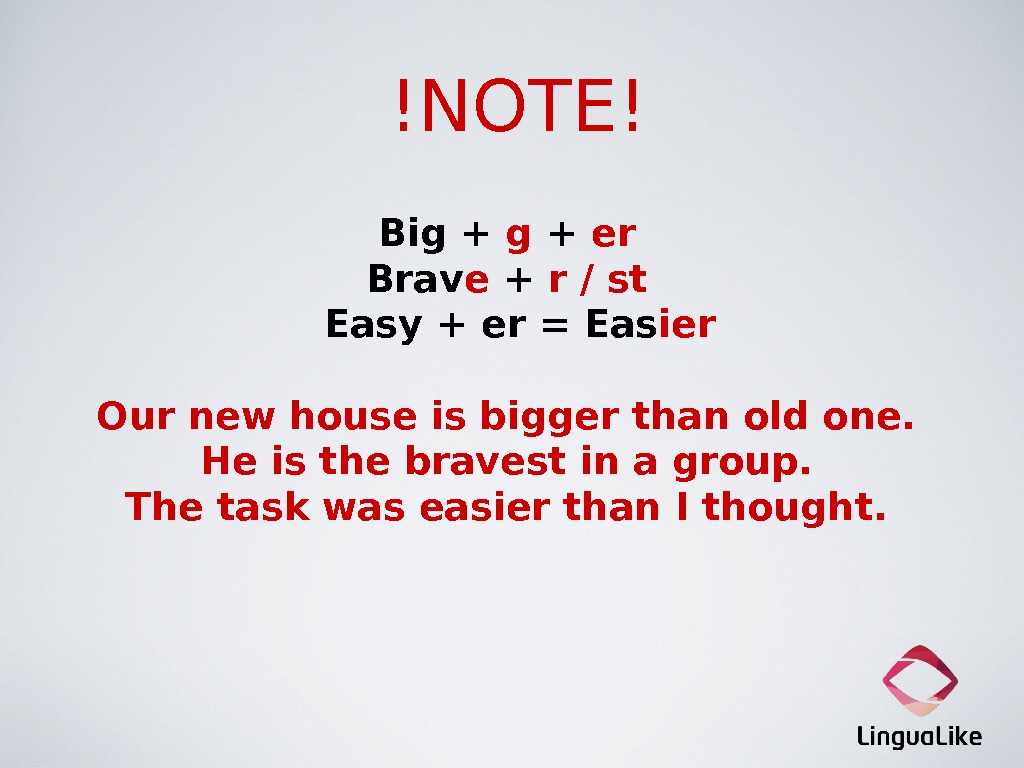 !NOTE!

Big + g + er
Brave + r / st
Easy + er = Easier

Our new house is bigger than old one.
He is the bravest in a group.
The task was easier than I thought.

LinguaLike